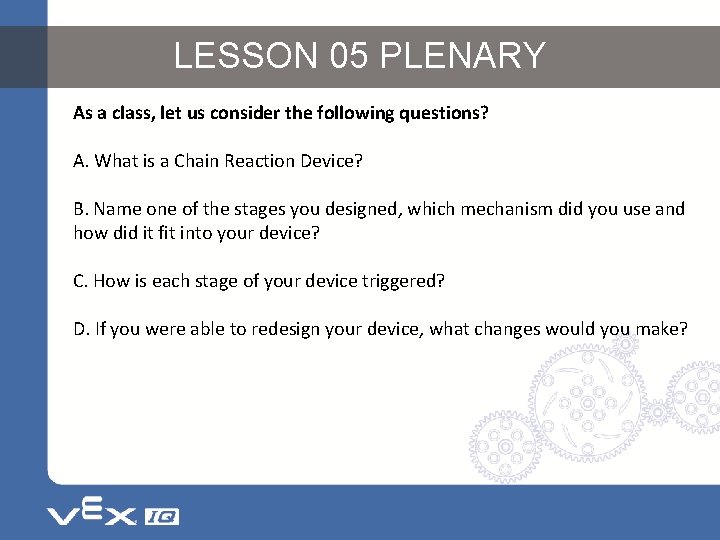 LESSON 05 PLENARY

As a class, let us consider the following questions?

A. What is a Chain Reaction Device?

B. Name one of the stages you designed, which mechanism did you use and how did it fit into your device?

C. How is each stage of your device triggered?

D. If you were able to redesign your device, what changes would you make?

VEX IQ